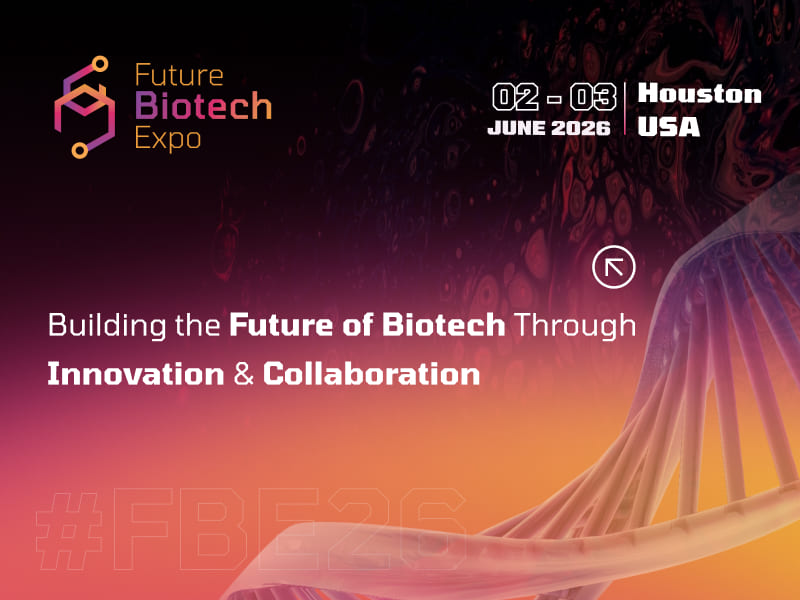 Future Biotech Expo

02 - 03 JUNE 2026 | Houston USA

Building the Future of Biotech Through Innovation & Collaboration

#FBE26